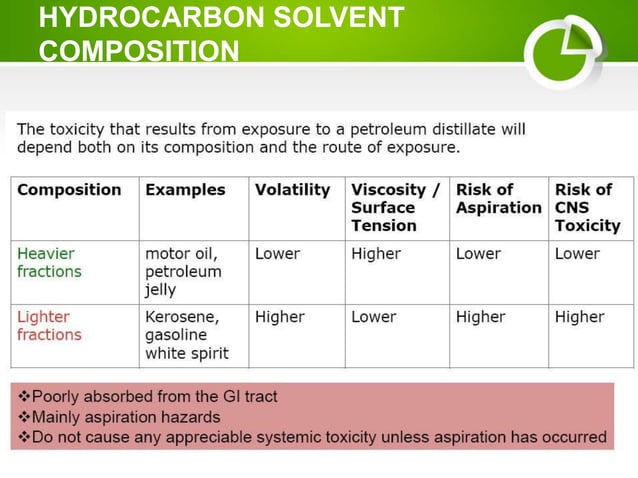 HYDROCARBON SOLVENT COMPOSITION

The toxicity that results from exposure to a petroleum distillate will depend both on its composition and the route of exposure.

| Composition | Examples | Volatility | Viscosity / Surface Tension | Risk of Aspiration | Risk of CNS Toxicity |
|---|---|---|---|---|---|
| Heavier fractions | motor oil, petroleum jelly | Lower | Higher | Lower | Lower |
| Lighter fractions | Kerosene, gasoline white spirit | Higher | Lower | Higher | Higher |

❖Poorly absorbed from the GI tract
❖Mainly aspiration hazards
❖Do not cause any appreciable systemic toxicity unless aspiration has occurred